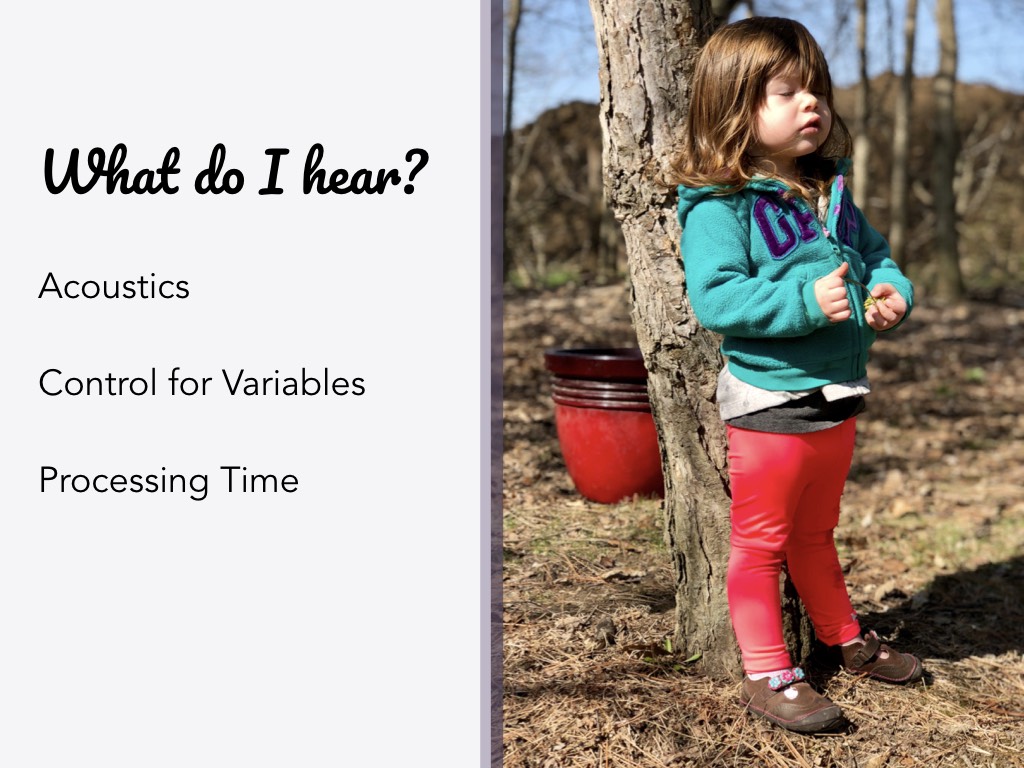 What do I hear?

Acoustics

Control for Variables

Processing Time

GAP